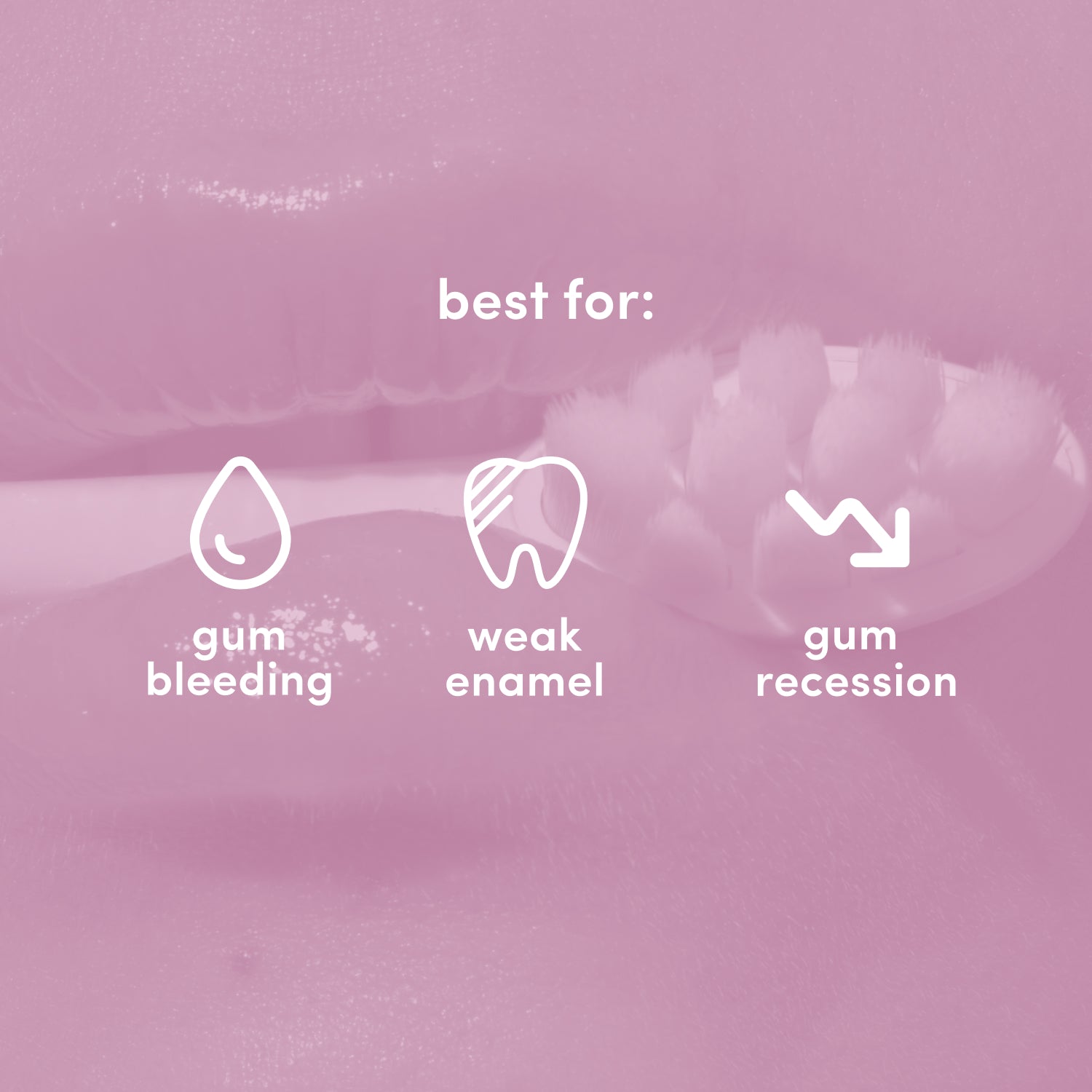 best for:

gum bleeding

weak enamel

gum recession